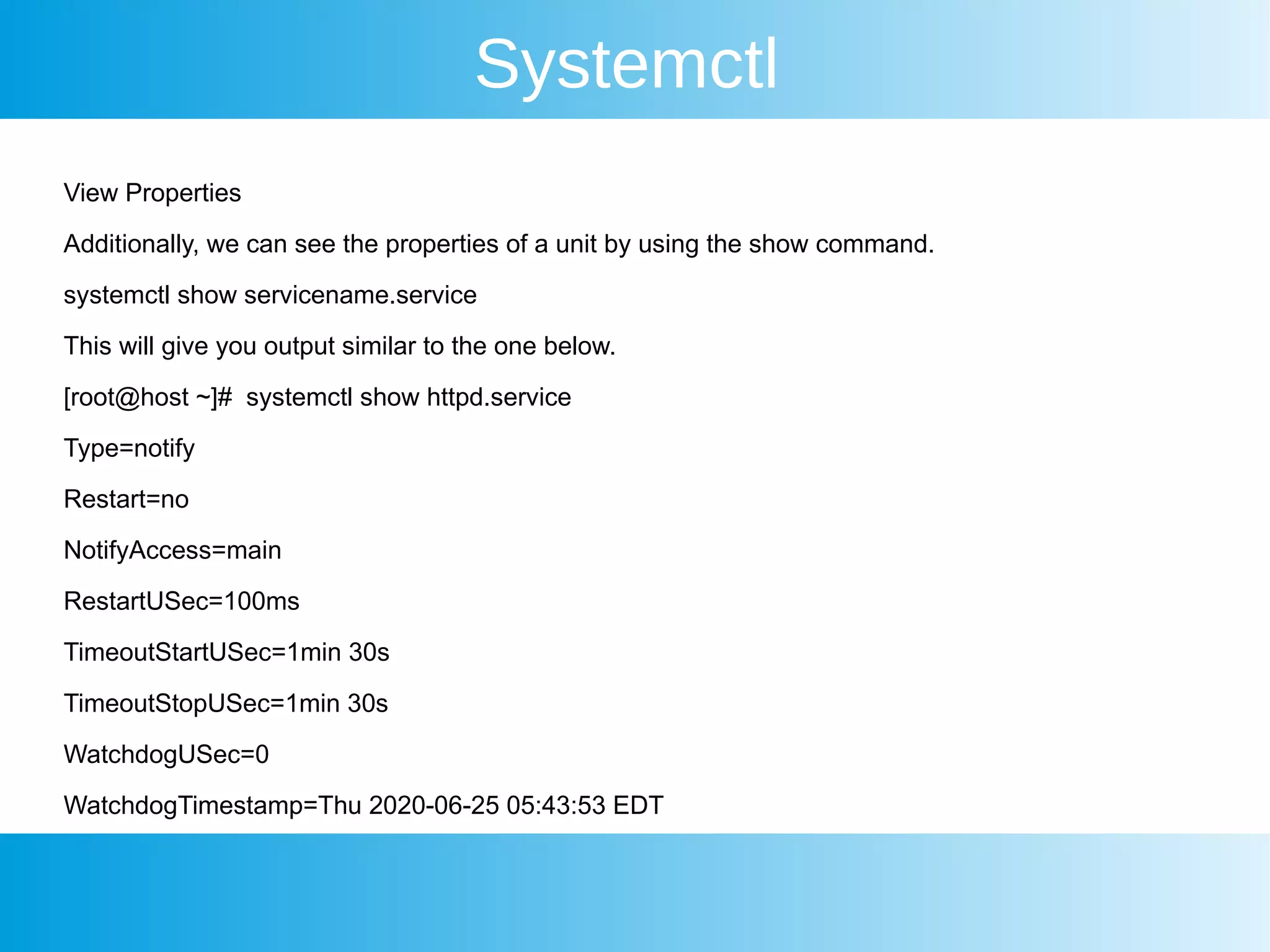 Systemctl

View Properties

Additionally, we can see the properties of a unit by using the show command.

systemctl show servicename.service

This will give you output similar to the one below.

[root@host ~]#  systemctl show httpd.service

Type=notify

Restart=no

NotifyAccess=main

RestartUSec=100ms

TimeoutStartUSec=1min 30s

TimeoutStopUSec=1min 30s

WatchdogUSec=0

WatchdogTimestamp=Thu 2020-06-25 05:43:53 EDT